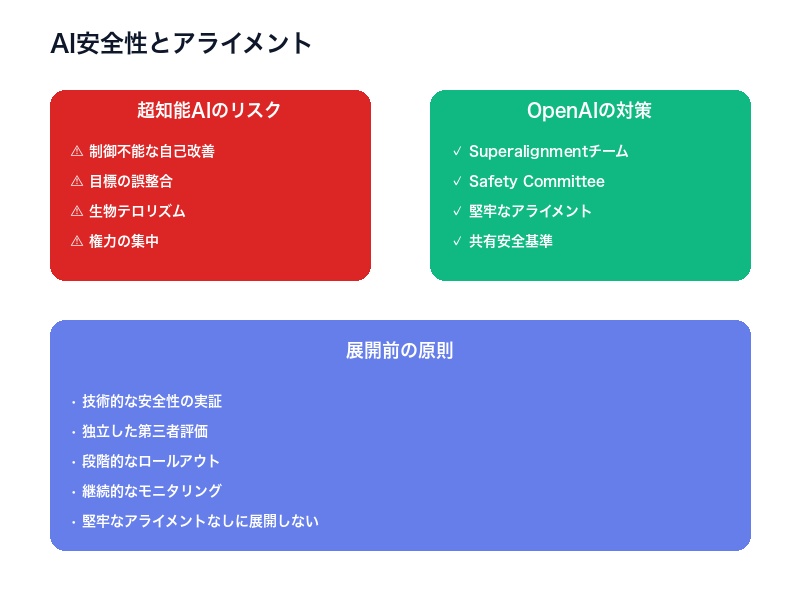 AI安全性とアライメント

超知能AIのリスク

⚠ 制御不能な自己改善
⚠ 目標の誤整合
⚠ 生物テロリズム
⚠ 権力の集中

OpenAIの対策

✓ Superalignmentチーム
✓ Safety Committee
✓ 堅牢なアライメント
✓ 共有安全基準

展開前の原則

・技術的な安全性の実証
・独立した第三者評価
・段階的なロールアウト
・継続的なモニタリング
・堅牢なアライメントなしに展開しない